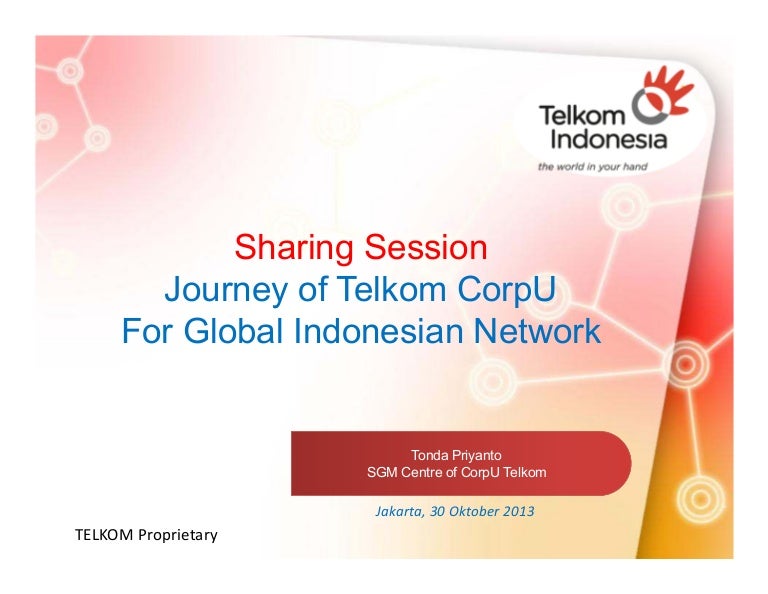 Telkom Indonesia
the world in your hand

Sharing Session
Journey of Telkom CorpU
For Global Indonesian Network

Tonda Priyanto
SGM Centre of CorpU Telkom

Jakarta, 30 Oktober 2013

TELKOM Proprietary